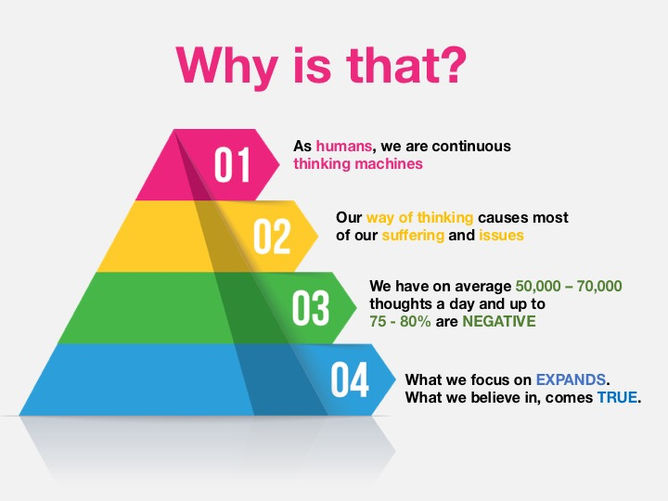 Why is that?

01

As humans, we are continuous thinking machines

02

Our way of thinking causes most of our suffering and issues

03

We have on average 50,000 – 70,000 thoughts a day and up to 75 - 80% are NEGATIVE

04

What we focus on EXPANDS. What we believe in, comes TRUE.